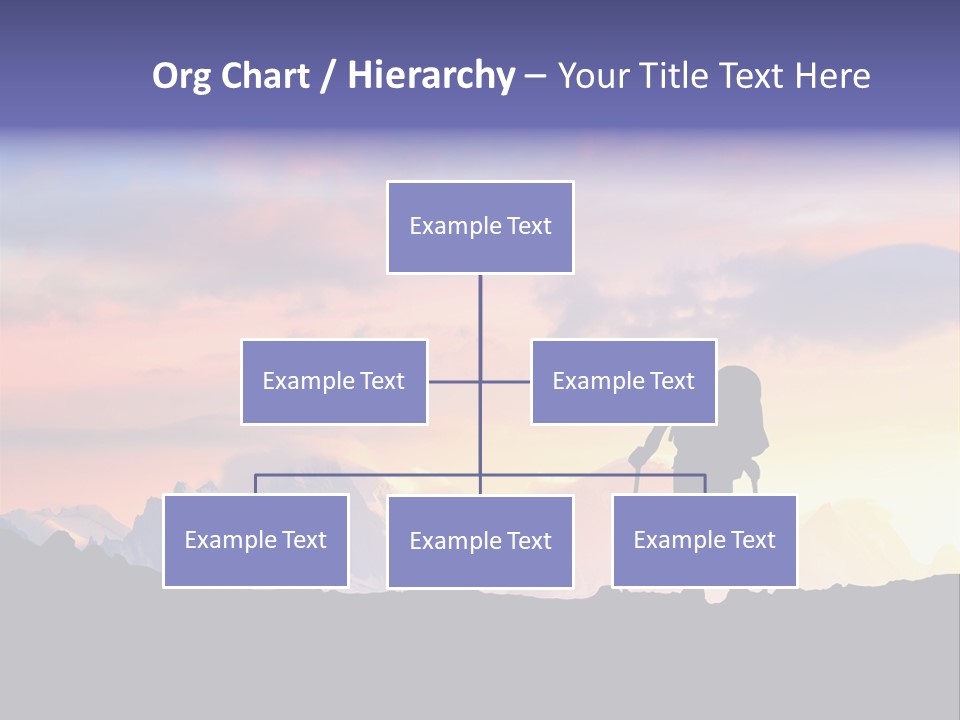 Org Chart / Hierarchy – Your Title Text Here

Example Text

Example Text

Example Text

Example Text

Example Text

Example Text